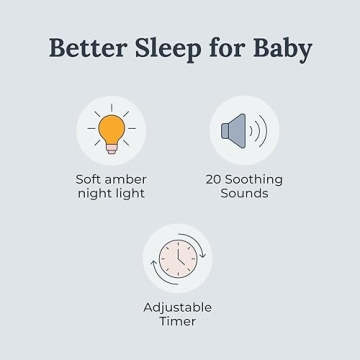 Better Sleep for Baby

Soft amber night light

20 Soothing Sounds

Adjustable Timer